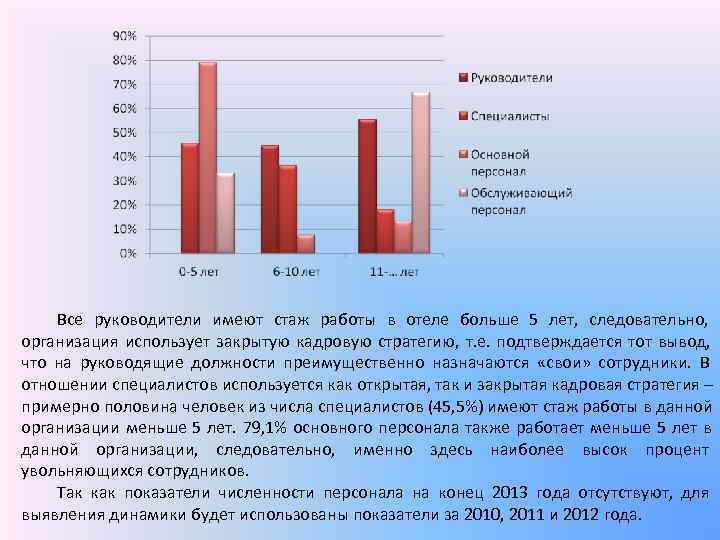 90%
80%
70%
60%
50%
40%
30%
20%
10%
0%

0-5 лет
6-10 лет
11-... лет

Руководители
Специалисты
Основной персонал
Обслуживающий персонал

Все руководители имеют стаж работы в отеле больше 5 лет, следовательно, организация использует закрытую кадровую стратегию, т.е. подтверждается тот вывод, что на руководящие должности преимущественно назначаются «свои» сотрудники. В отношении специалистов используется как открытая, так и закрытая кадровая стратегия – примерно половина человек из числа специалистов (45,5%) имеют стаж работы в данной организации меньше 5 лет. 79,1% основного персонала также работает меньше 5 лет в данной организации, следовательно, именно здесь наиболее высок процент увольняющихся сотрудников.

Так как показатели численности персонала на конец 2013 года отсутствуют, для выявления динамики будет использованы показатели за 2010, 2011 и 2012 года.